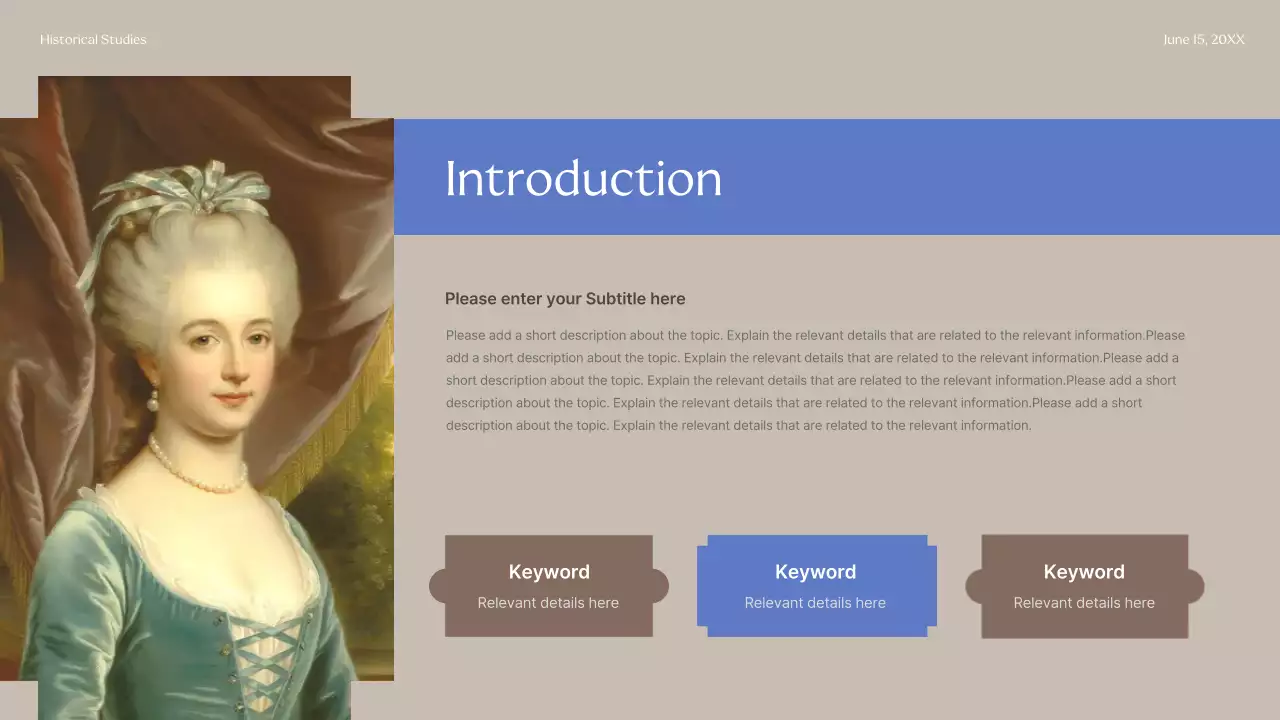 Historical Studies

June 15, 20XX

Introduction

Please enter your Subtitle here

Please add a short description about the topic. Explain the relevant details that are related to the relevant information.Please add a short description about the topic. Explain the relevant details that are related to the relevant information.Please add a short description about the topic. Explain the relevant details that are related to the relevant information.Please add a short description about the topic. Explain the relevant details that are related to the relevant information.Please add a short description about the topic. Explain the relevant details that are related to the relevant information.

Keyword
Relevant details here

Keyword
Relevant details here

Keyword
Relevant details here